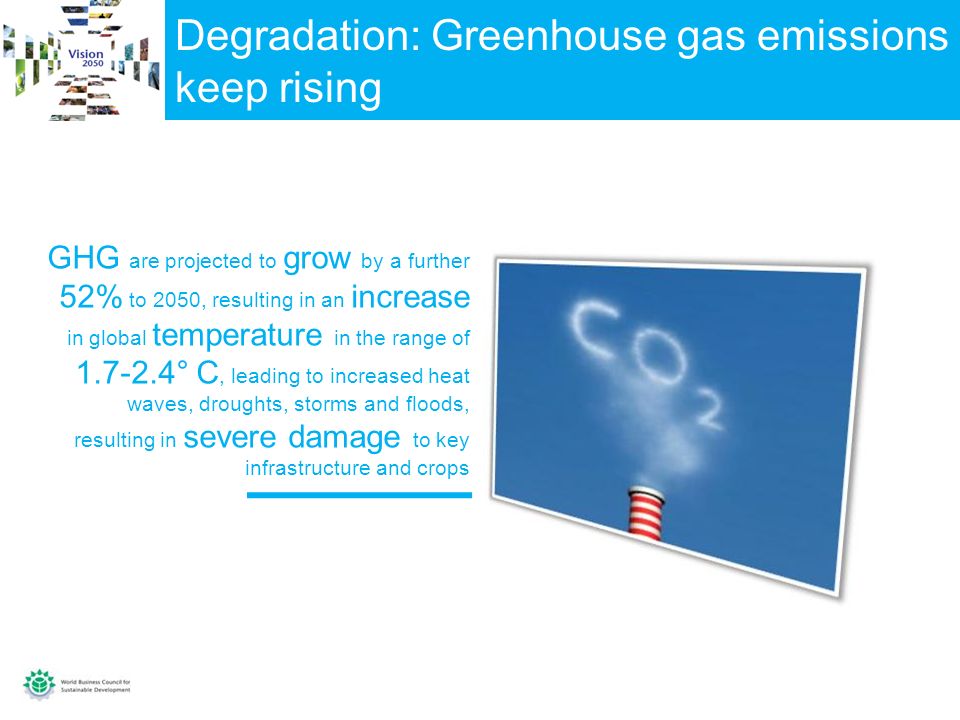 Vision 2050

Degradation: Greenhouse gas emissions keep rising

GHG are projected to grow by a further 52% to 2050, resulting in an increase in global temperature in the range of 1.7-2.4° C, leading to increased heat waves, droughts, storms and floods, resulting in severe damage to key infrastructure and crops

$CO_2$

World Business Council for Sustainable Development